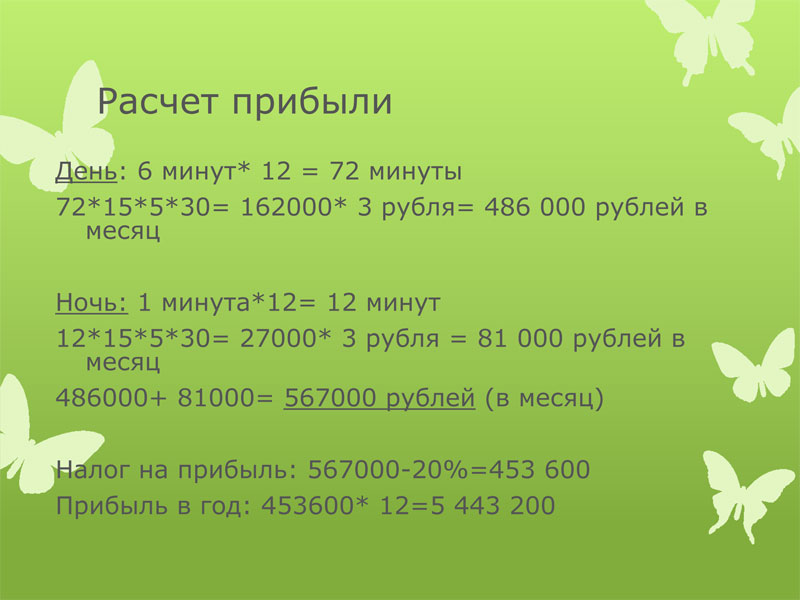 Расчет прибыли

День: 6 минут* 12 = 72 минуты

72*15*5*30= 162000* 3 рубля= 486 000 рублей в месяц

Ночь: 1 минута*12= 12 минут

12*15*5*30= 27000* 3 рубля = 81 000 рублей в месяц

486000+ 81000= 567000 рублей (в месяц)

Налог на прибыль: 567000-20%=453 600

Прибыль в год: 453600* 12=5 443 200